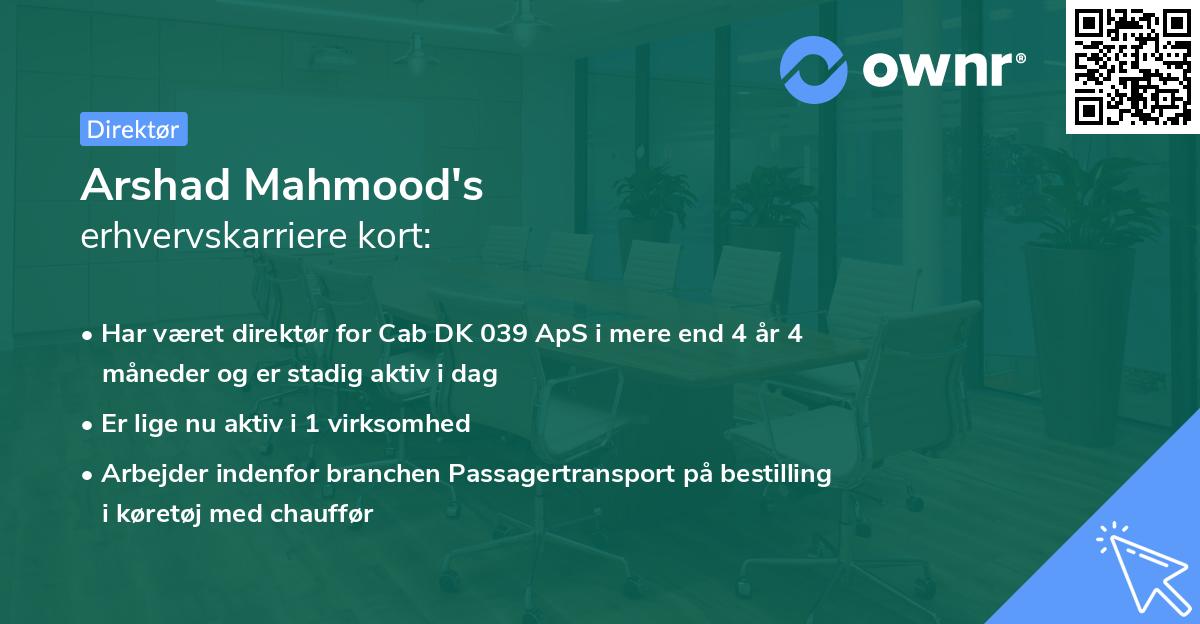 ownr®

Direktør

Arshad Mahmood's
erhvervskarriere kort:

• Har været direktør for Cab DK 039 ApS i mere end 4 år 4 måneder og er stadig aktiv i dag

• Er lige nu aktiv i 1 virksomhed

• Arbejder indenfor branchen Passagertransport på bestilling i køretøj med chauffør